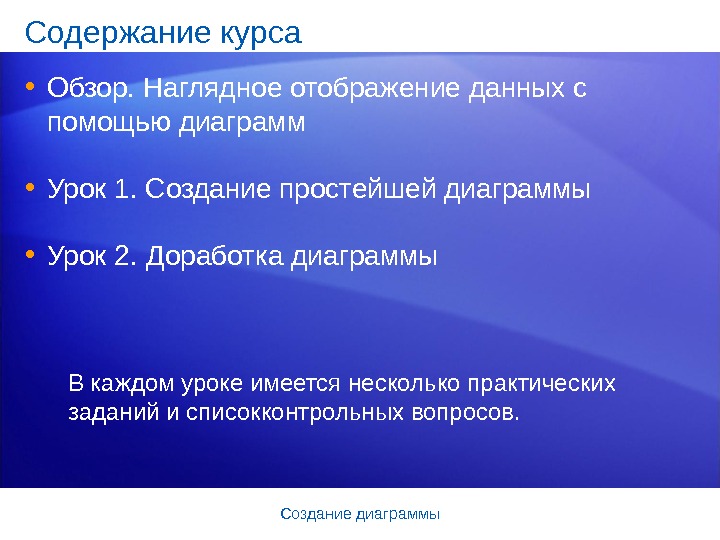 Содержание курса

• Обзор. Наглядное отображение данных с помощью диаграмм

• Урок 1. Создание простейшей диаграммы

• Урок 2. Доработка диаграммы

В каждом уроке имеется несколько практических заданий и списокконтрольных вопросов.

Создание диаграммы